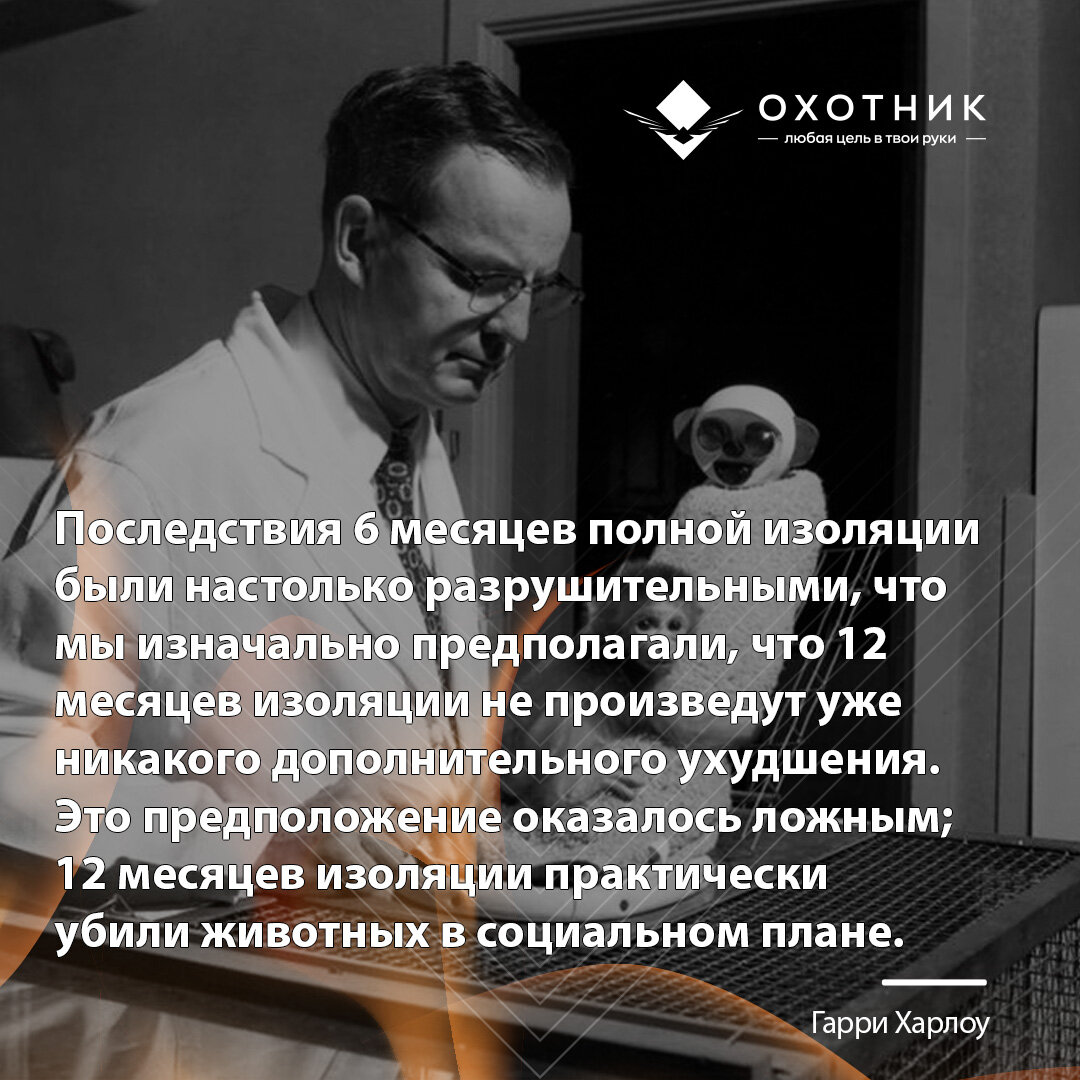 ОХОТНИК
— любая цель в твои руки —

Последствия 6 месяцев полной изоляции были настолько разрушительными, что мы изначально предполагали, что 12 месяцев изоляции не произведут уже никакого дополнительного ухудшения. Это предположение оказалось ложным; 12 месяцев изоляции практически убили животных в социальном плане.

Гарри Харлоу